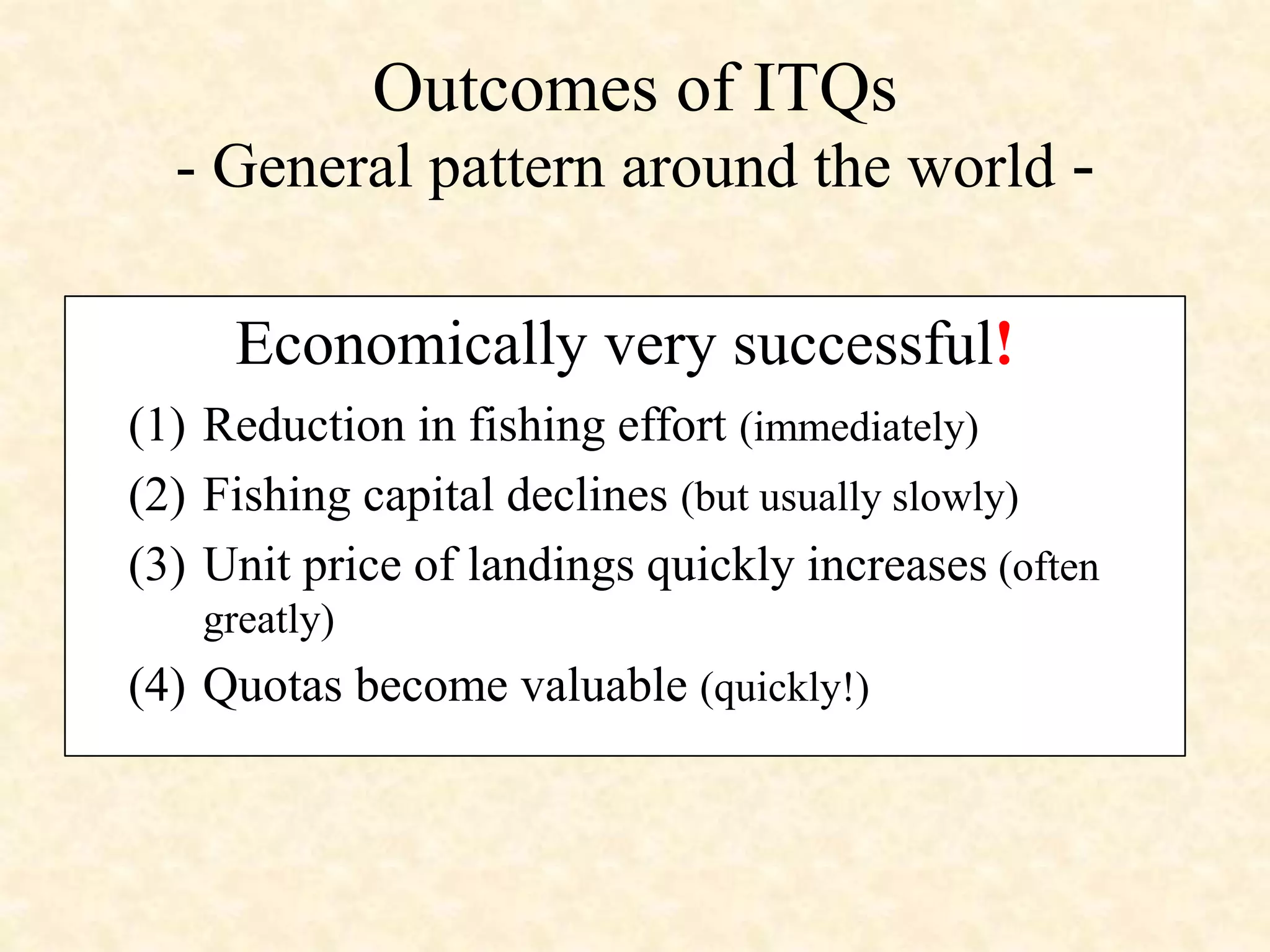 Outcomes of ITQs
- General pattern around the world -

Economically very successful!

(1) Reduction in fishing effort (immediately)

(2) Fishing capital declines (but usually slowly)

(3) Unit price of landings quickly increases (often greatly)

(4) Quotas become valuable (quickly!)